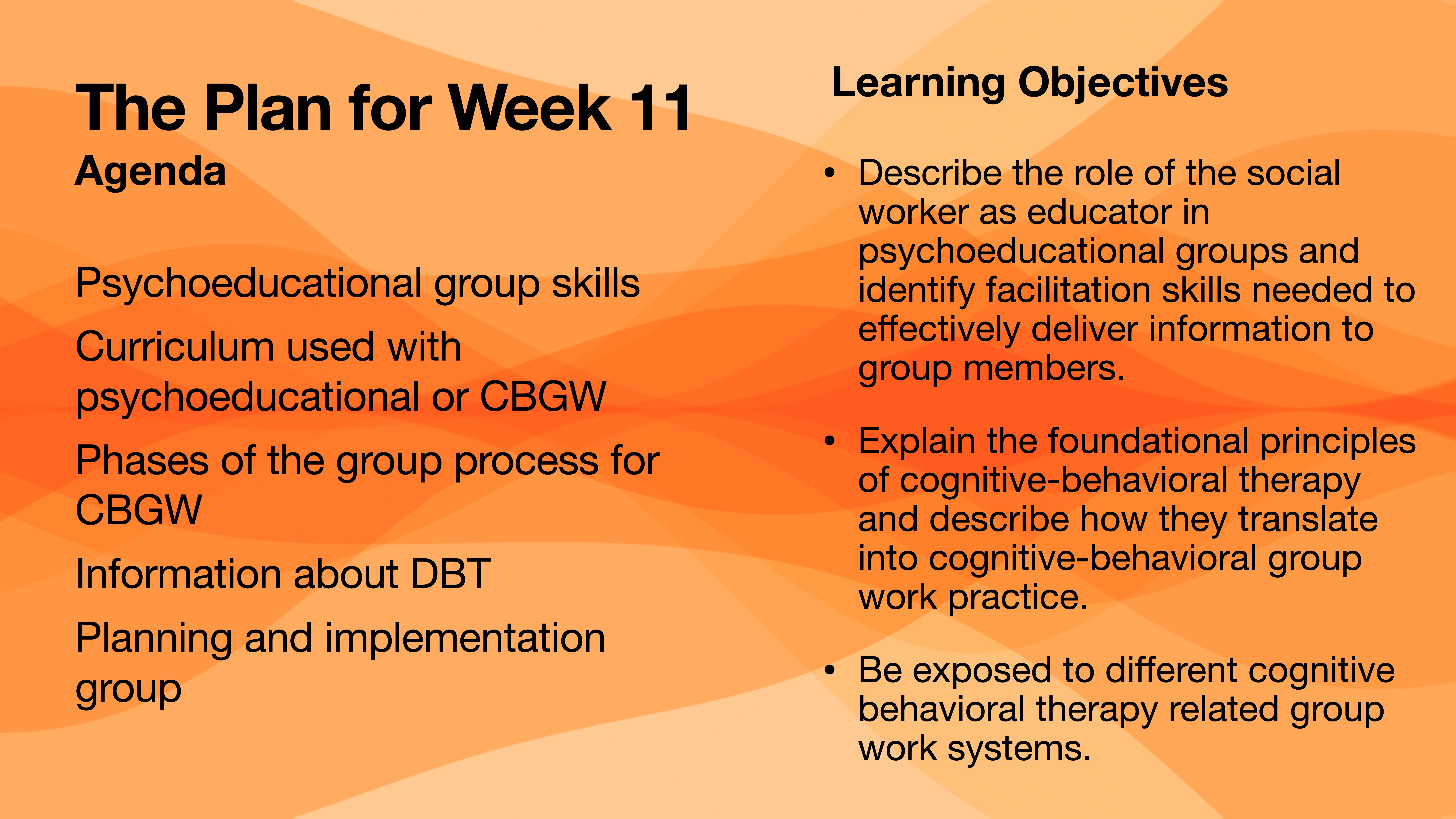 The Plan for Week 11
Agenda

Psychoeducational group skills

Curriculum used with psychoeducational or CBGW

Phases of the group process for CBGW

Information about DBT

Planning and implementation group

Learning Objectives

• Describe the role of the social worker as educator in psychoeducational groups and identify facilitation skills needed to effectively deliver information to group members.

• Explain the foundational principles of cognitive-behavioral therapy and describe how they translate into cognitive-behavioral group work practice.

• Be exposed to different cognitive behavioral therapy related group work systems.